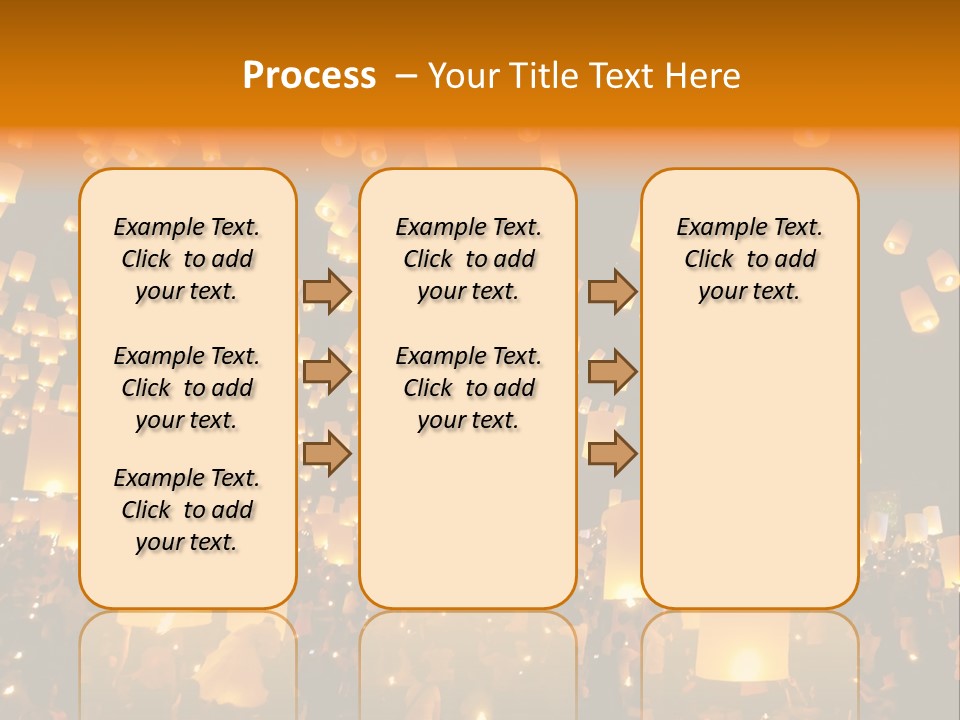 Process – Your Title Text Here

Example Text. Click to add your text.

Example Text. Click to add your text.

Example Text. Click to add your text.

Example Text. Click to add your text.

Example Text. Click to add your text.

Example Text. Click to add your text.